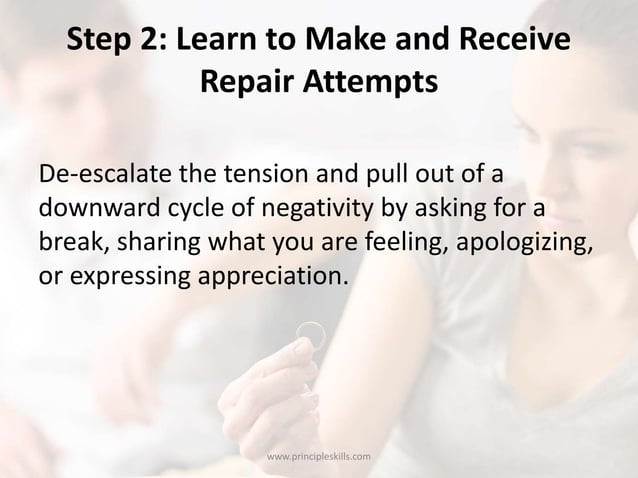 Step 2: Learn to Make and Receive Repair Attempts

De-escalate the tension and pull out of a downward cycle of negativity by asking for a break, sharing what you are feeling, apologizing, or expressing appreciation.

www.principleskills.com